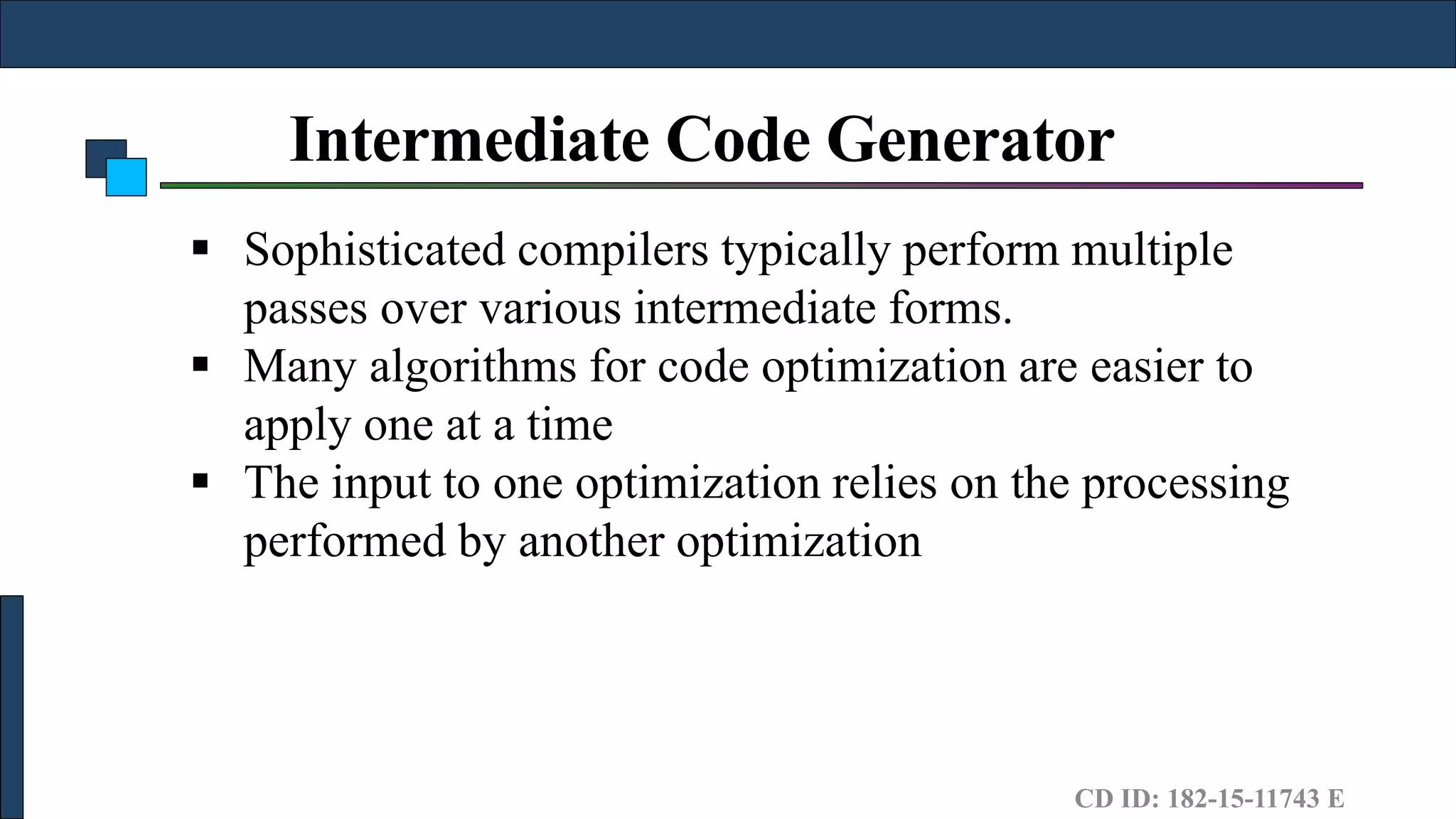 Intermediate Code Generator

▪ Sophisticated compilers typically perform multiple passes over various intermediate forms.
▪ Many algorithms for code optimization are easier to apply one at a time
▪ The input to one optimization relies on the processing performed by another optimization

CD ID: 182-15-11743 E